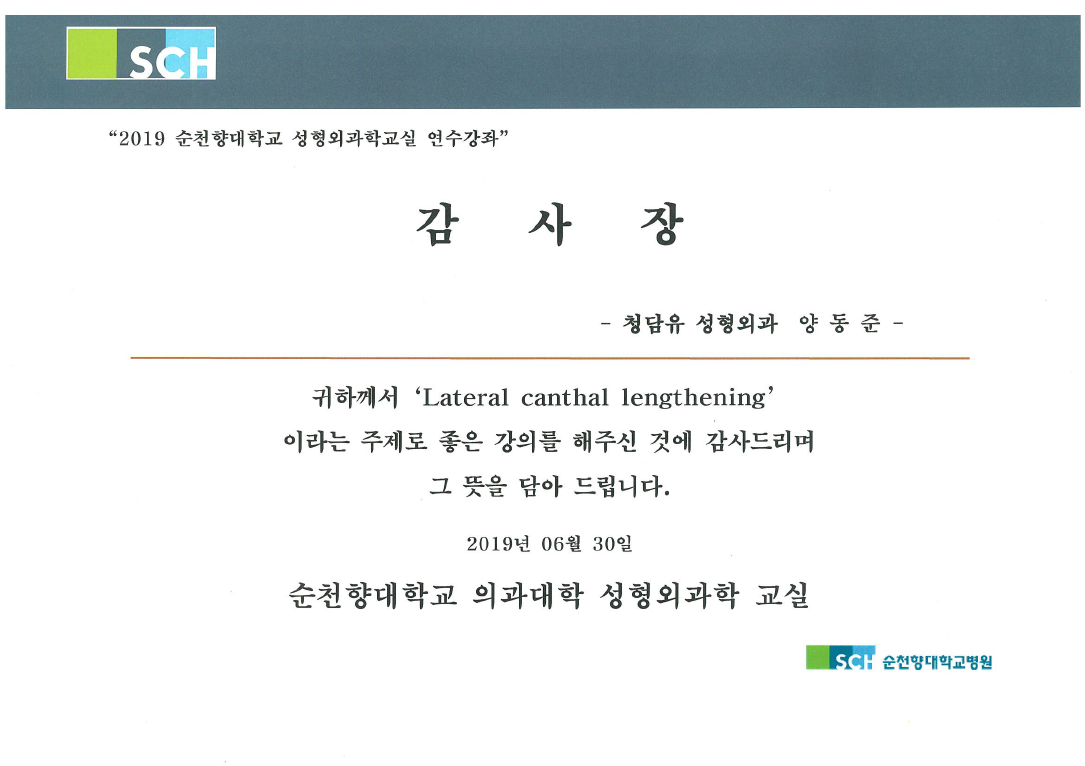 SCH

"2019 순천향대학교 성형외과학교실 연수강좌"

감 사 장

- 청담유 성형외과 양 동 준 -

귀하께서 'Lateral canthal lengthening' 이라는 주제로 좋은 강의를 해주신 것에 감사드리며 그 뜻을 담아 드립니다.

2019년 06월 30일

순천향대학교 의과대학 성형외과학 교실

SCH 순천향대학교병원